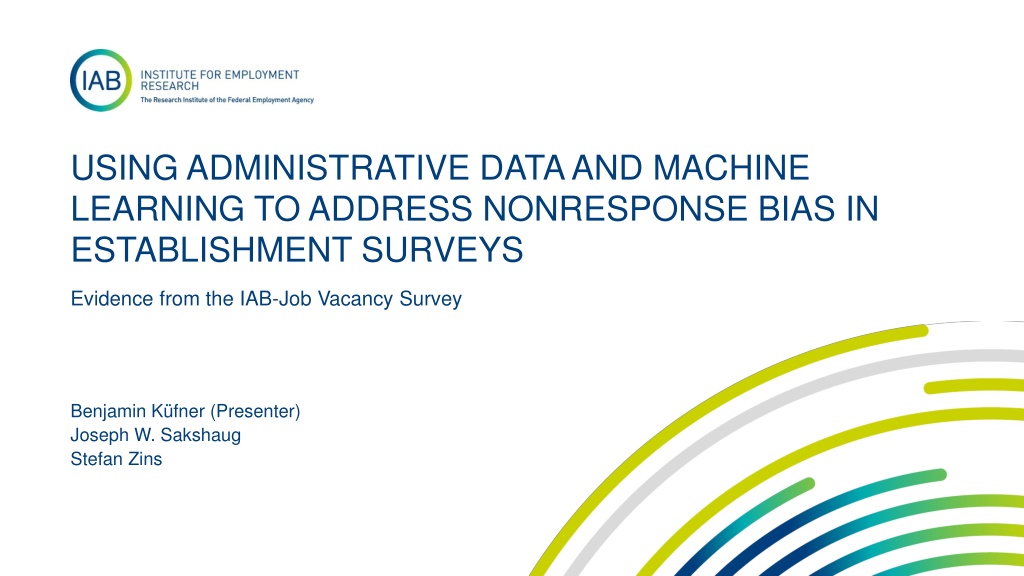 IAB INSTITUTE FOR EMPLOYMENT RESEARCH
The Research Institute of the Federal Employment Agency

USING ADMINISTRATIVE DATA AND MACHINE LEARNING TO ADDRESS NONRESPONSE BIAS IN ESTABLISHMENT SURVEYS

Evidence from the IAB-Job Vacancy Survey

Benjamin Küfner (Presenter)
Joseph W. Sakshaug
Stefan Zins